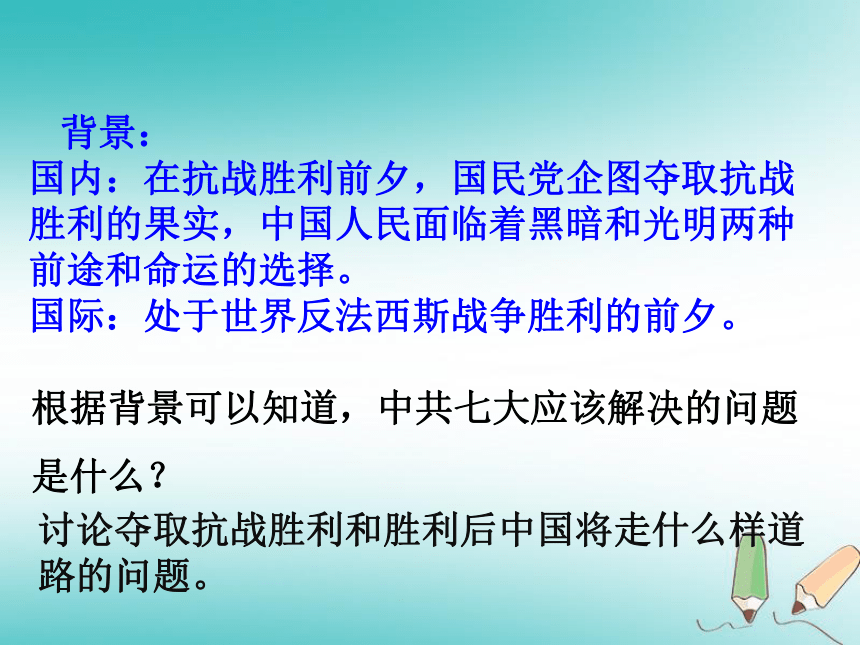 背景：
国内：在抗战胜利前夕，国民党企图夺取抗战胜利的果实，中国人民面临着黑暗和光明两种前途和命运的选择。
国际：处于世界反法西斯战争胜利的前夕。

根据背景可以知道，中共七大应该解决的问题是什么？

讨论夺取抗战胜利和胜利后中国将走什么样道路的问题。